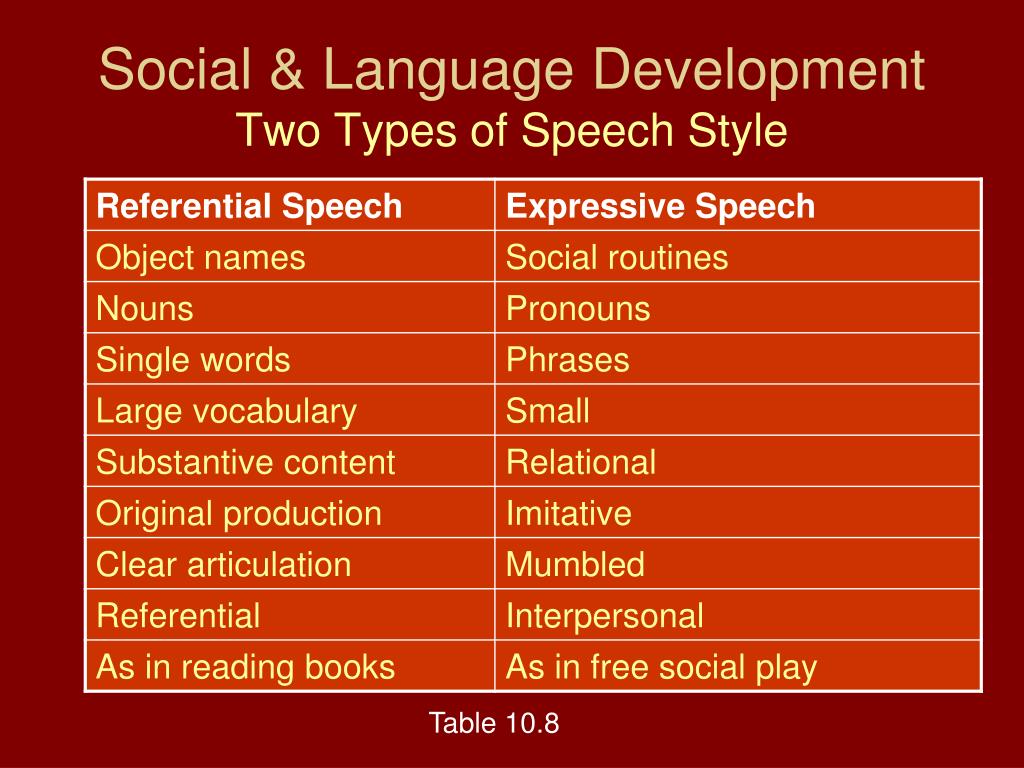 Social & Language Development
Two Types of Speech Style

| Referential Speech | Expressive Speech |
|---|---|
| Object names | Social routines |
| Nouns | Pronouns |
| Single words | Phrases |
| Large vocabulary | Small |
| Substantive content | Relational |
| Original production | Imitative |
| Clear articulation | Mumbled |
| Referential | Interpersonal |
| As in reading books | As in free social play |

Table 10.8